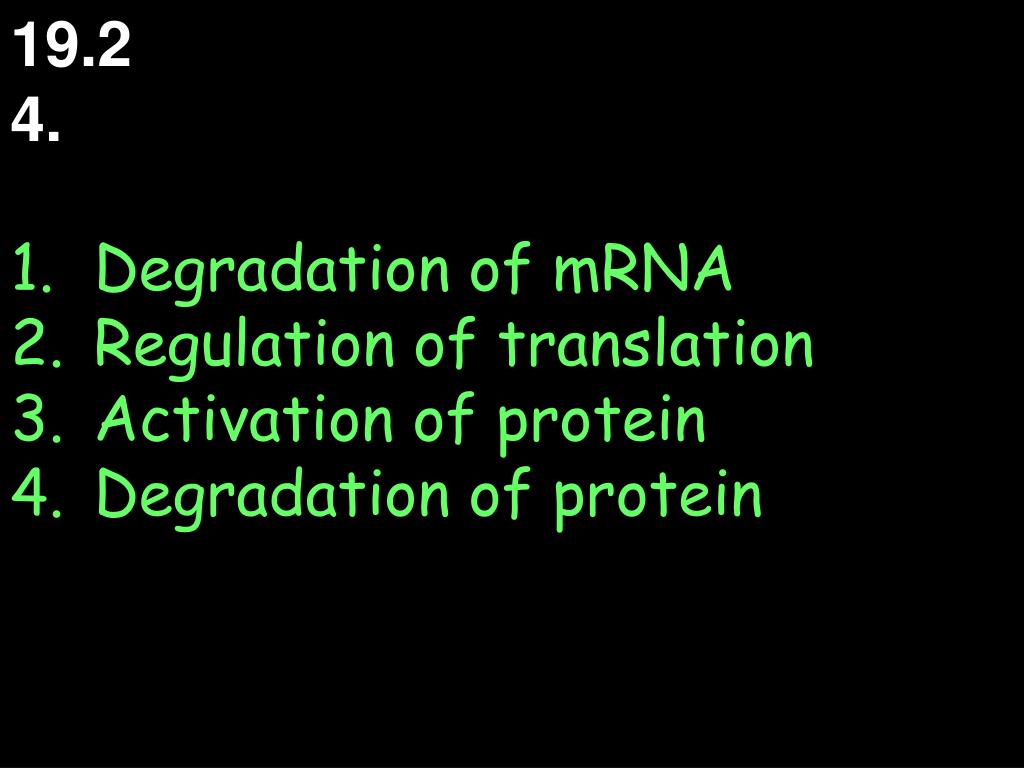 19.2
4.

1. Degradation of mRNA
2. Regulation of translation
3. Activation of protein
4. Degradation of protein